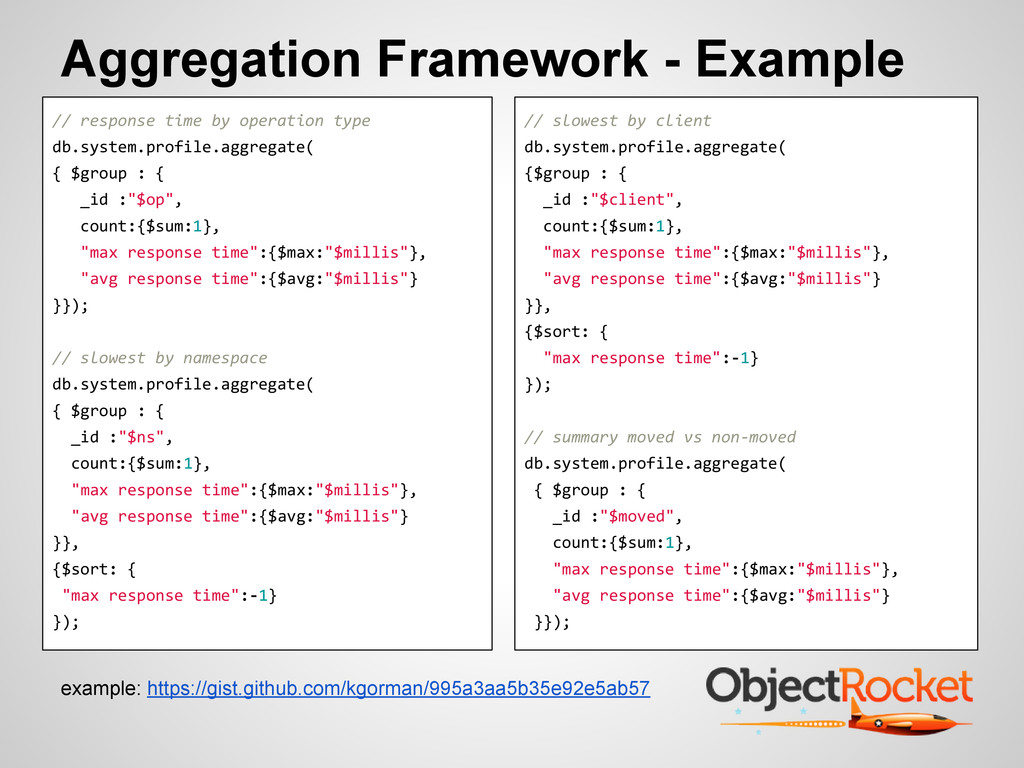 Aggregation Framework - Example

// response time by operation type
db.system.profile.aggregate(
{ $group : {
   _id :"$op",
   count:{$sum:1},
   "max response time":{$max:"$millis"},
   "avg response time":{$avg:"$millis"}
}});

// slowest by namespace
db.system.profile.aggregate(
{ $group : {
  _id :"$ns",
  count:{$sum:1},
  "max response time":{$max:"$millis"},
  "avg response time":{$avg:"$millis"}
}},
{$sort: {
 "max response time":-1}
});

// slowest by client
db.system.profile.aggregate(
{$group : {
  _id :"$client",
  count:{$sum:1},
  "max response time":{$max:"$millis"},
  "avg response time":{$avg:"$millis"}
}},
{$sort: {
  "max response time":-1}
});

// summary moved vs non-moved
db.system.profile.aggregate(
 { $group : {
    _id :"$moved",
    count:{$sum:1},
    "max response time":{$max:"$millis"},
    "avg response time":{$avg:"$millis"}
 }});

example: https://gist.github.com/kgorman/995a3aa5b35e92e5ab57

ObjectRocket